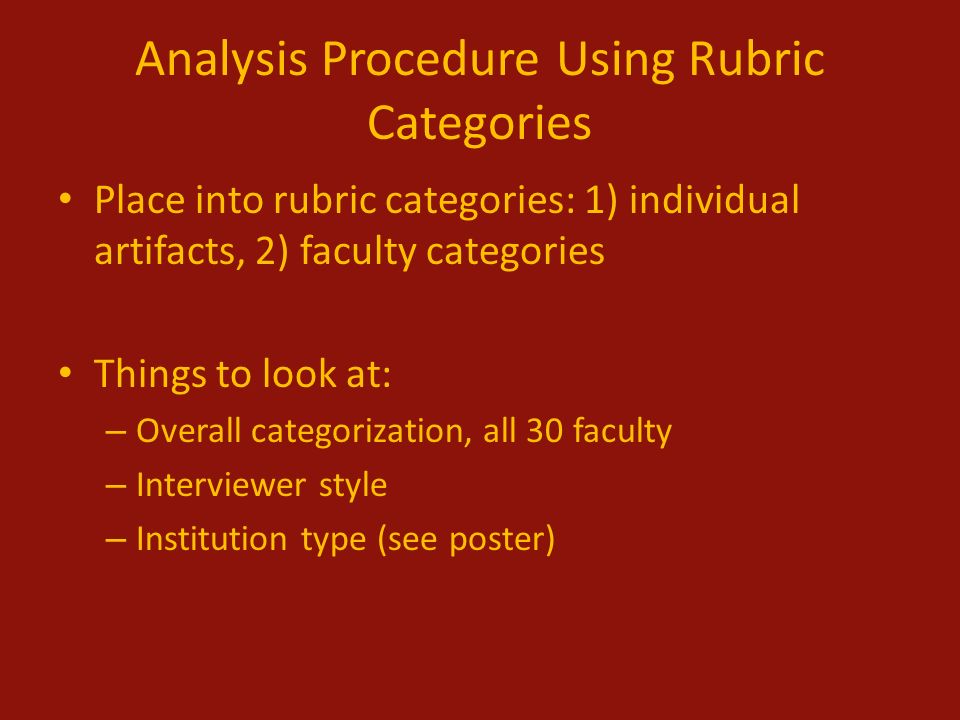 Analysis Procedure Using Rubric Categories

• Place into rubric categories: 1) individual artifacts, 2) faculty categories

• Things to look at:
– Overall categorization, all 30 faculty
– Interviewer style
– Institution type (see poster)